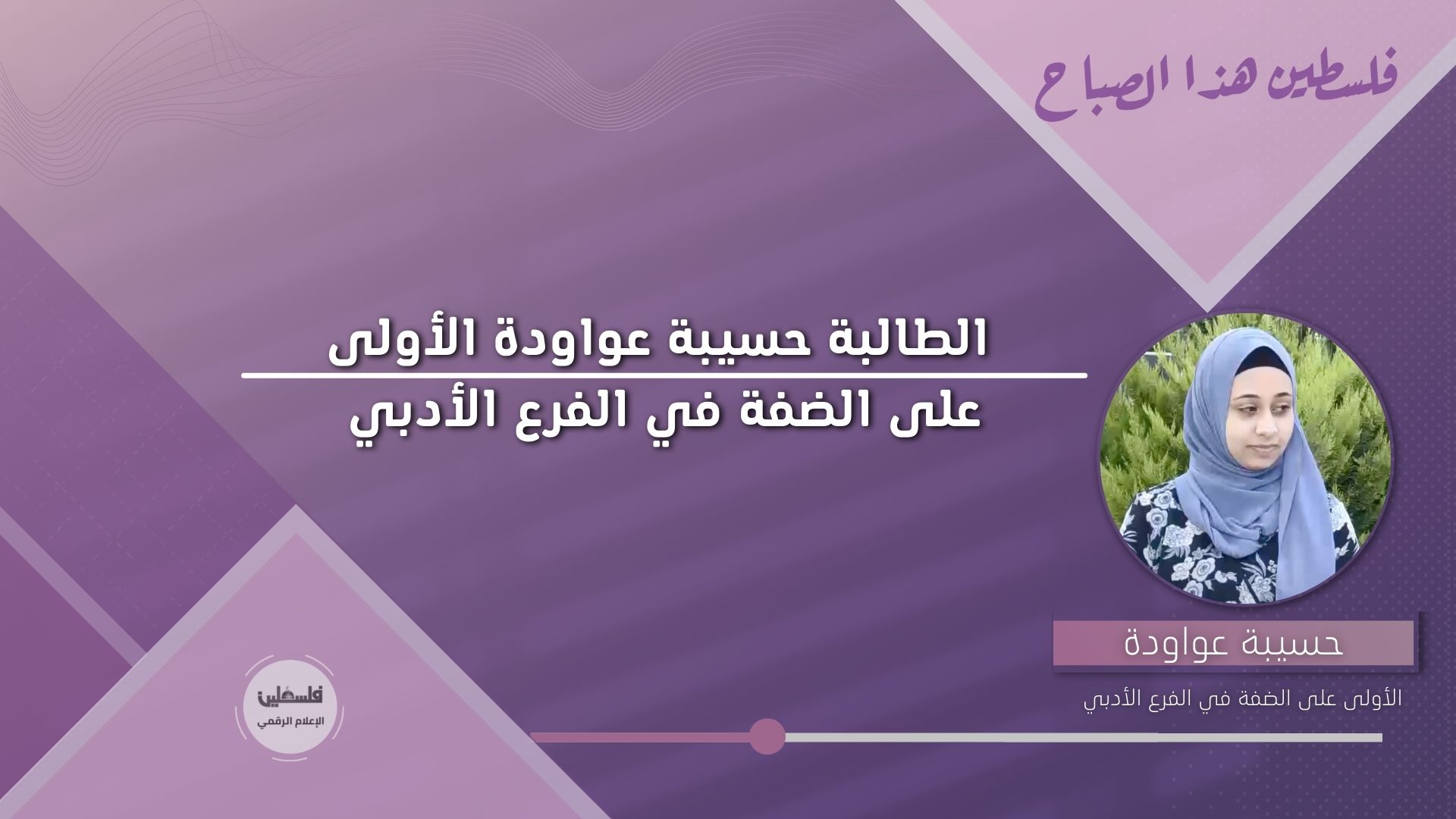 فلسطين هذا الصباح

الطالبة حسيبة عواودة الأولى
على الضفة في الفرع الأدبي

حسيبة عواودة

الأولى على الضفة في الفرع الأدبي

فلسطين
الإعلام الرقمي